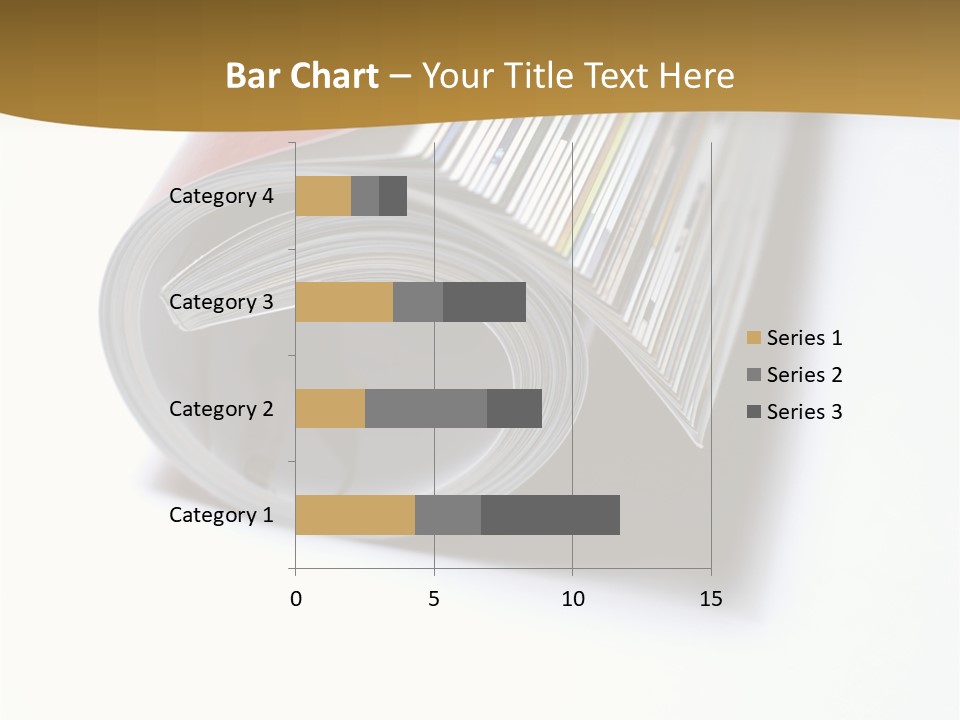 Bar Chart – Your Title Text Here

Category 4
Category 3
Category 2
Category 1

0
5
10
15

Series 1
Series 2
Series 3